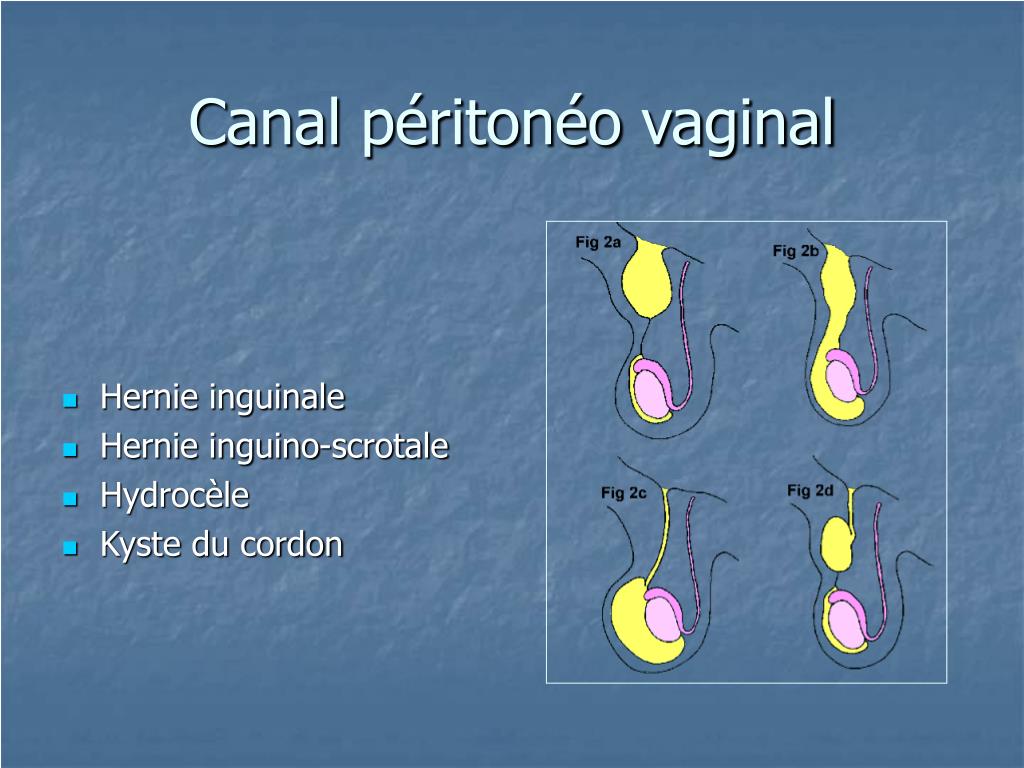 Canal péritonéo vaginal

- Hernie inguinale
- Hernie inguino-scrotale
- Hydrocèle
- Kyste du cordon

Fig 2a

Fig 2b

Fig 2c

Fig 2d